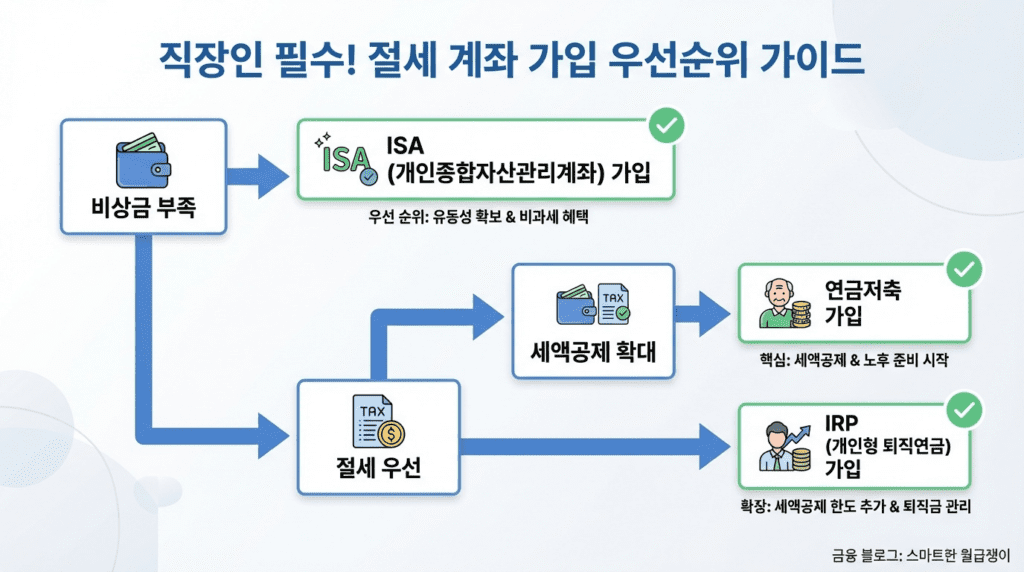 직장인 필수! 절세 계좌 가입 우선순위 가이드

비상금 부족

ISA

ISA (개인종합자산관리계좌) 가입

우선 순위: 유동성 확보 & 비과세 혜택

TAX

세액공제 확대

연금저축 가입

핵심: 세액공제 & 노후 준비 시작

TAX

절세 우선

IRP (개인형 퇴직연금) 가입

확장: 세액공제 한도 추가 & 퇴직금 관리

금융 블로그: 스마트한 월급쟁이